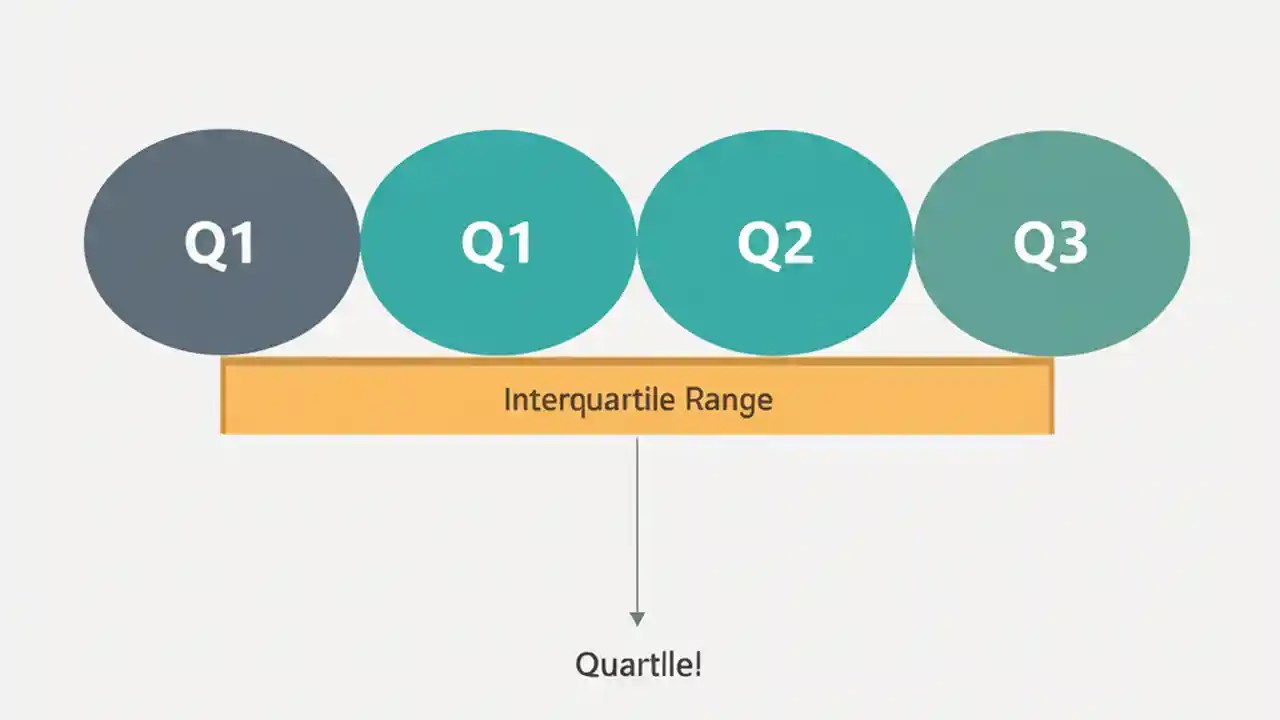 Q1
Q1
Q2
Q3

Interquartile Range

Quartlle!